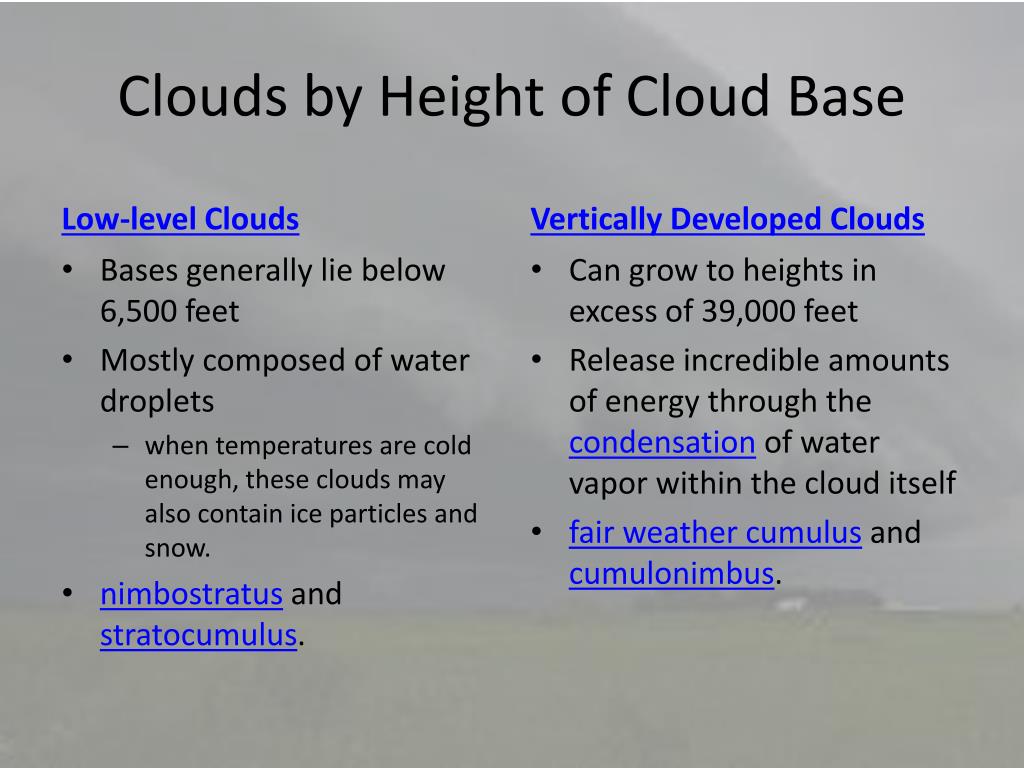 Clouds by Height of Cloud Base

Low-level Clouds

• Bases generally lie below 6,500 feet
• Mostly composed of water droplets
– when temperatures are cold enough, these clouds may also contain ice particles and snow.
• nimbostratus and stratocumulus.

Vertically Developed Clouds

• Can grow to heights in excess of 39,000 feet
• Release incredible amounts of energy through the condensation of water vapor within the cloud itself
• fair weather cumulus and cumulonimbus.